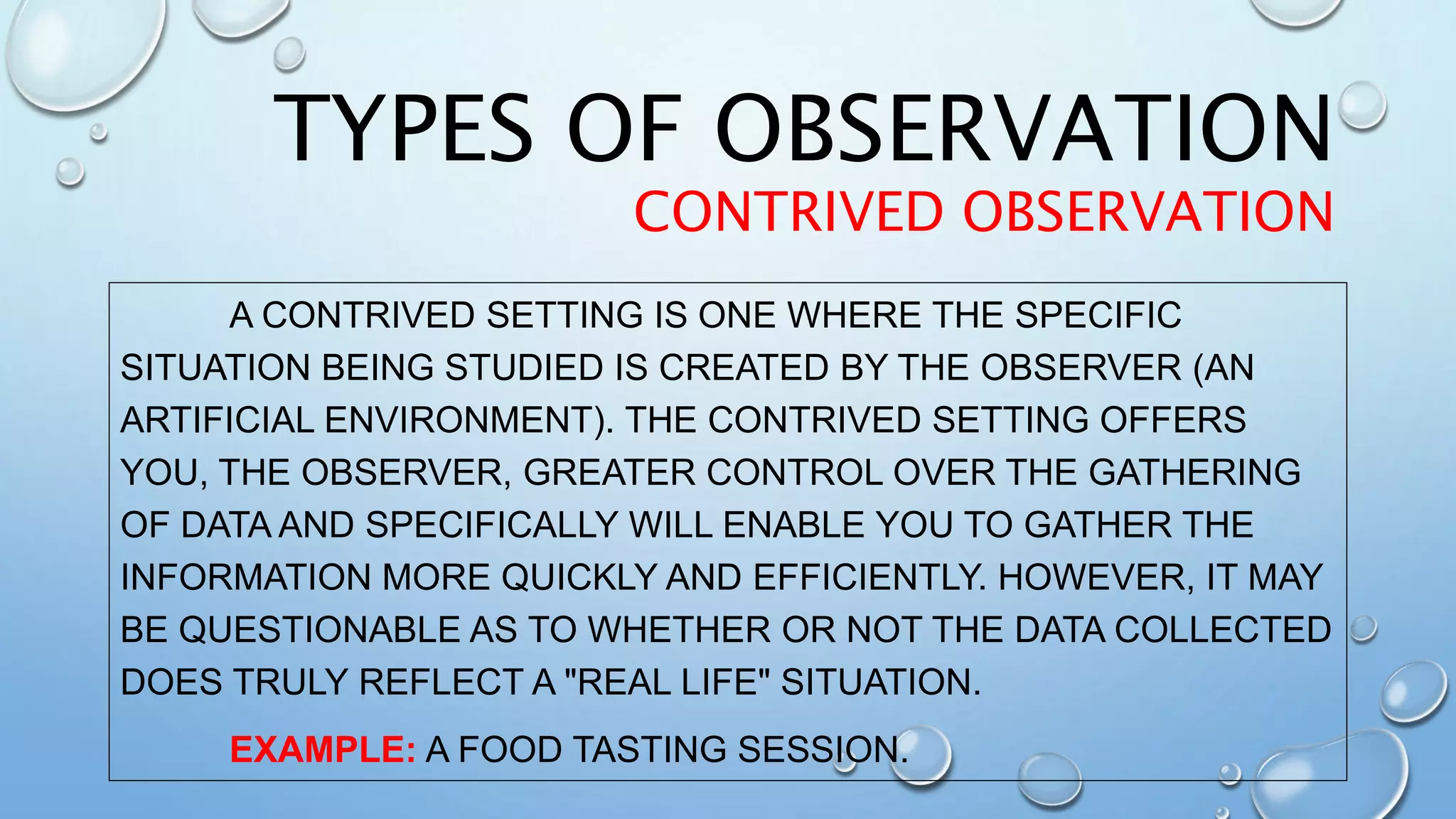 TYPES OF OBSERVATION
CONTRIVED OBSERVATION

A CONTRIVED SETTING IS ONE WHERE THE SPECIFIC SITUATION BEING STUDIED IS CREATED BY THE OBSERVER (AN ARTIFICIAL ENVIRONMENT). THE CONTRIVED SETTING OFFERS YOU, THE OBSERVER, GREATER CONTROL OVER THE GATHERING OF DATA AND SPECIFICALLY WILL ENABLE YOU TO GATHER THE INFORMATION MORE QUICKLY AND EFFICIENTLY. HOWEVER, IT MAY BE QUESTIONABLE AS TO WHETHER OR NOT THE DATA COLLECTED DOES TRULY REFLECT A "REAL LIFE" SITUATION.

EXAMPLE: A FOOD TASTING SESSION.